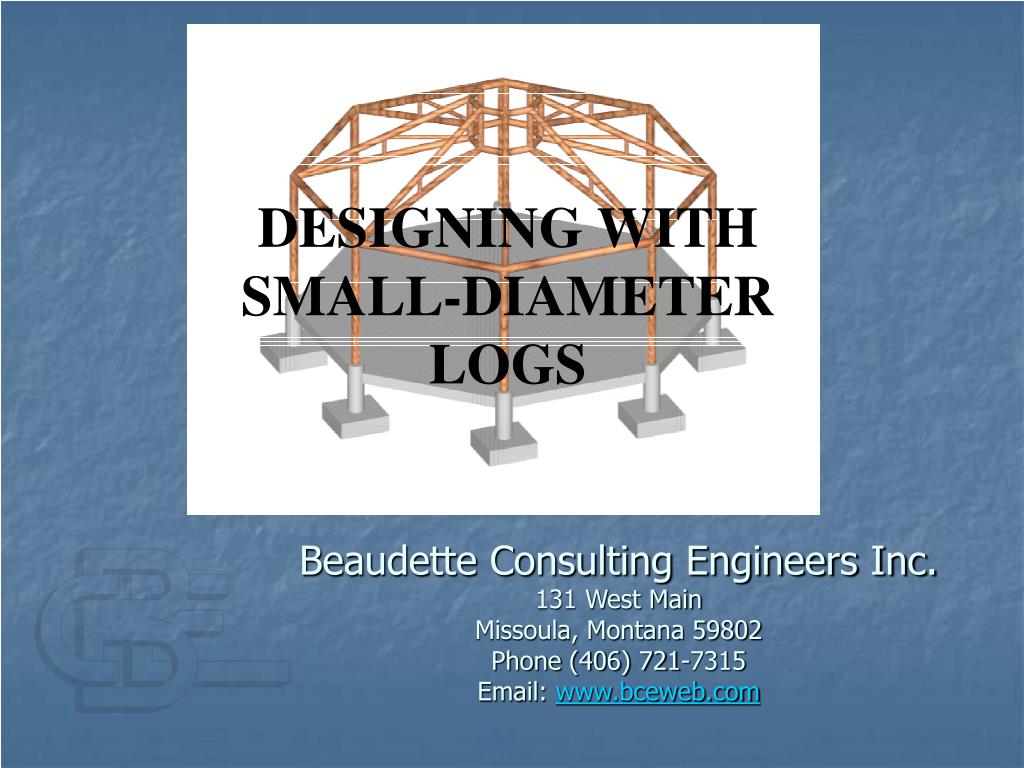 DESIGNING WITH SMALL-DIAMETER LOGS

Beaudette Consulting Engineers Inc.
131 West Main
Missoula, Montana 59802
Phone (406) 721-7315
Email: www.bceweb.com